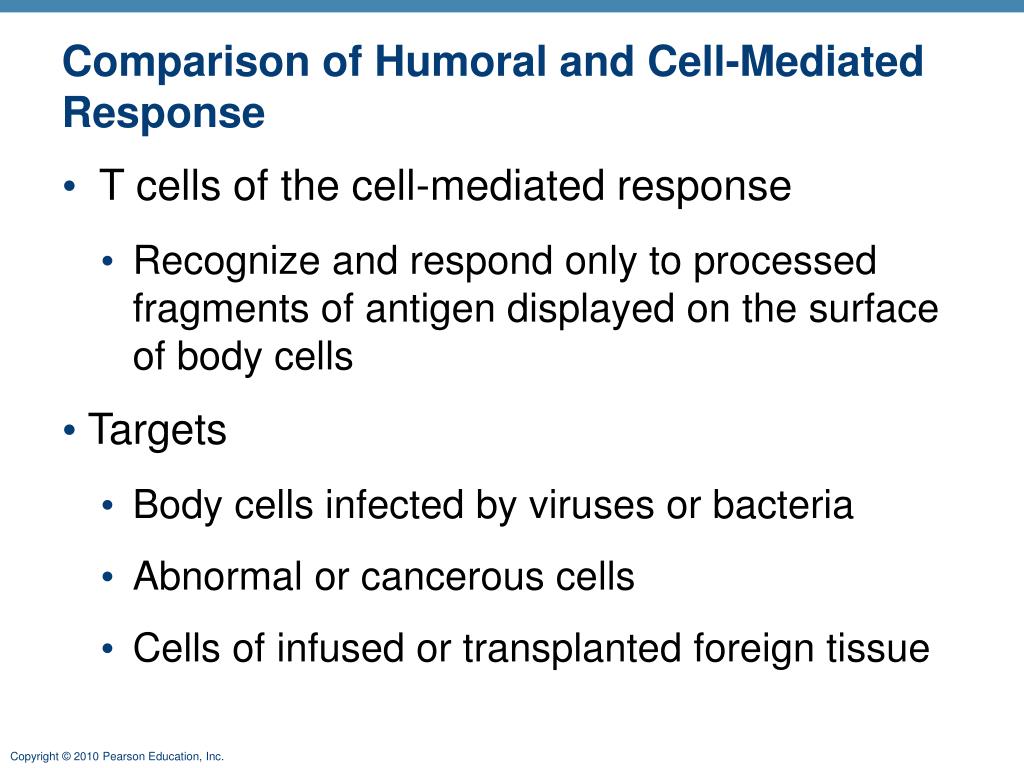 Comparison of Humoral and Cell-Mediated Response

• T cells of the cell-mediated response

• Recognize and respond only to processed fragments of antigen displayed on the surface of body cells

• Targets

• Body cells infected by viruses or bacteria

• Abnormal or cancerous cells

• Cells of infused or transplanted foreign tissue

Copyright © 2010 Pearson Education, Inc.